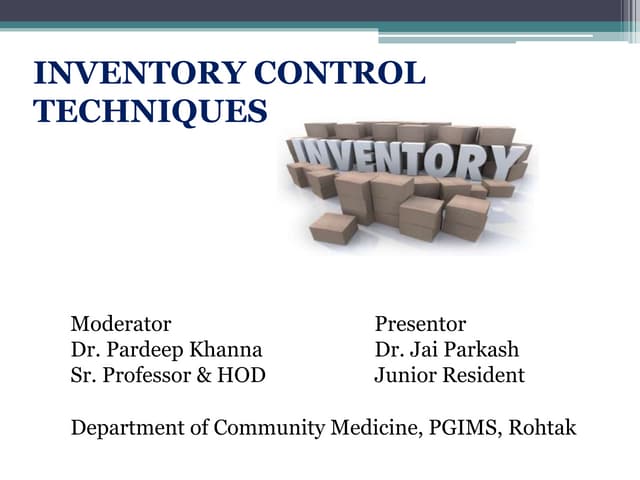 INVENTORY CONTROL TECHNIQUES

INVENTORY

Moderator
Dr. Pardeep Khanna
Sr. Professor & HOD

Presentor
Dr. Jai Parkash
Junior Resident

Department of Community Medicine, PGIMS, Rohtak